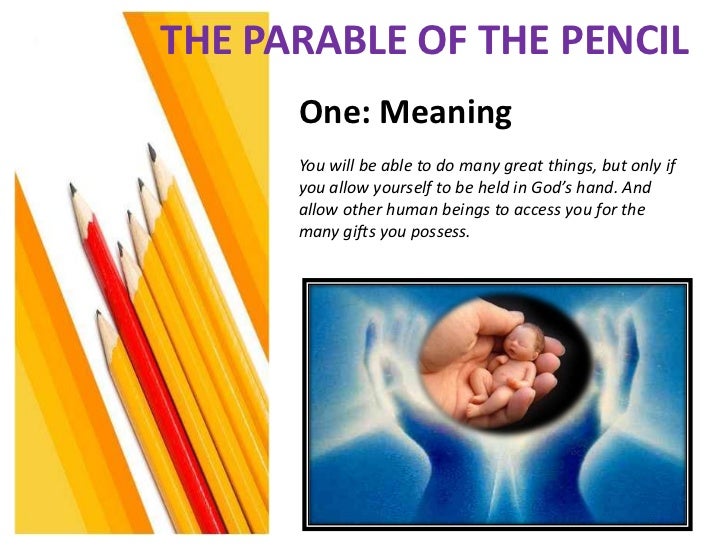 THE PARABLE OF THE PENCIL

One: Meaning

You will be able to do many great things, but only if you allow yourself to be held in God's hand. And allow other human beings to access you for the many gifts you possess.